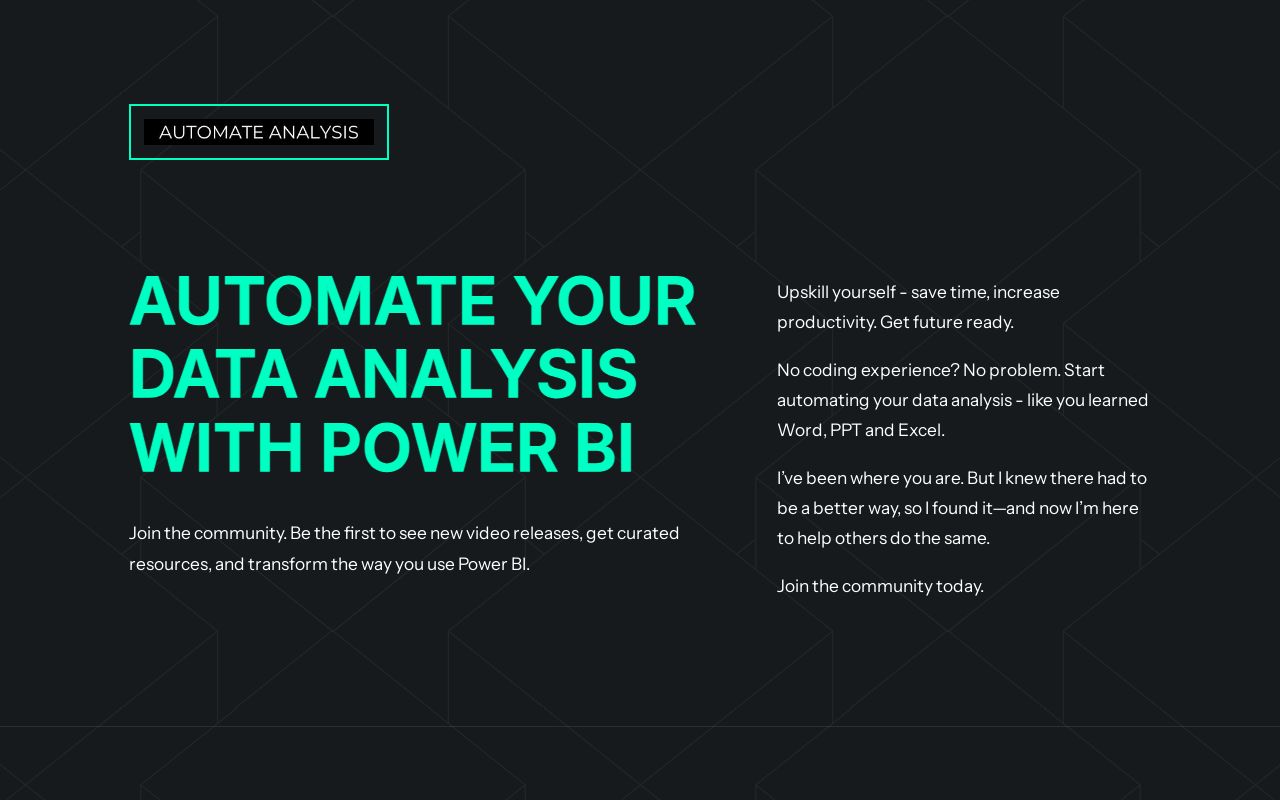 AUTOMATE ANALYSIS

AUTOMATE YOUR DATA ANALYSIS WITH POWER BI

Join the community. Be the first to see new video releases, get curated resources, and transform the way you use Power BI.

Upskill yourself - save time, increase productivity. Get future ready.

No coding experience? No problem. Start automating your data analysis - like you learned Word, PPT and Excel.

I've been where you are. But I knew there had to be a better way, so I found it—and now I'm here to help others do the same.

Join the community today.